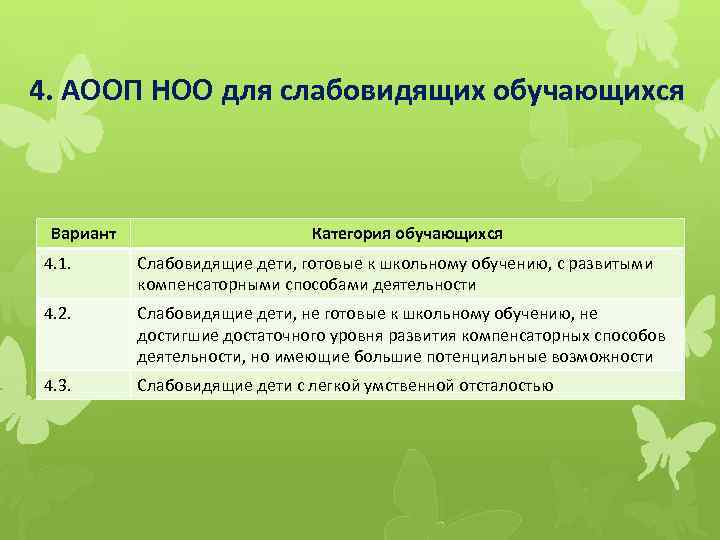 4. АООП НОО для слабовидящих обучающихся

| Вариант | Категория обучающихся |
|---|---|
| 4.1. | Слабовидящие дети, готовые к школьному обучению, с развитыми компенсаторными способами деятельности |
| 4.2. | Слабовидящие дети, не готовые к школьному обучению, не достигшие достаточного уровня развития компенсаторных способов деятельности, но имеющие большие потенциальные возможности |
| 4.3. | Слабовидящие дети с легкой умственной отсталостью |